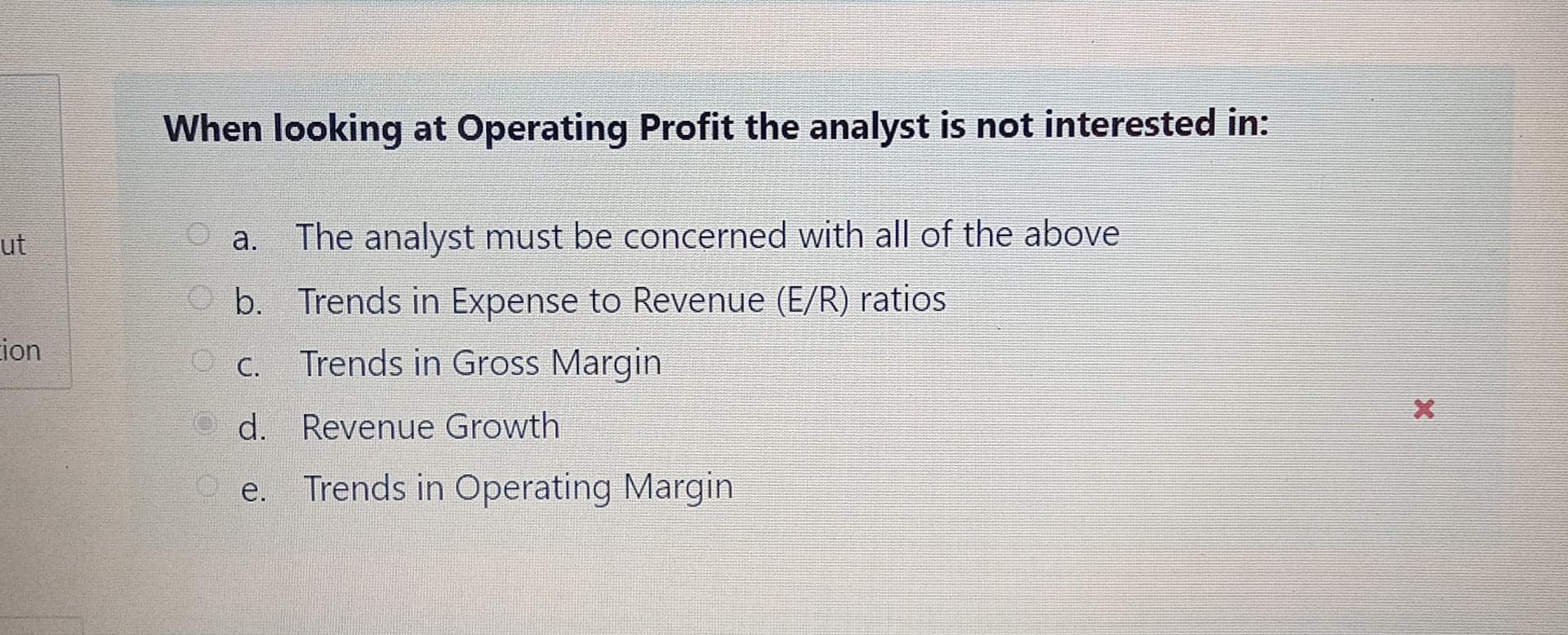 ut

ion

When looking at Operating Profit the analyst is not interested in:

a. The analyst must be concerned with all of the above

b. Trends in Expense to Revenue (E/R) ratios

c. Trends in Gross Margin

d. Revenue Growth

e. Trends in Operating Margin